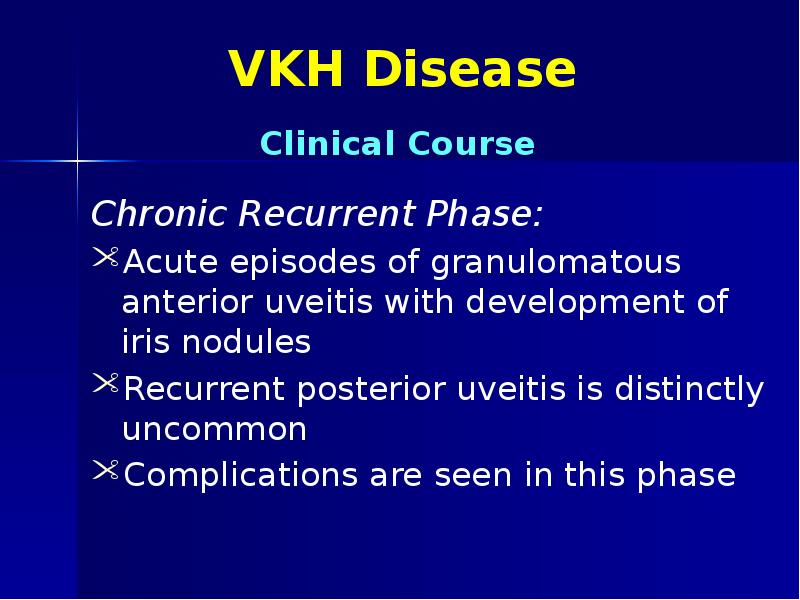 VKH Disease

Clinical Course

Chronic Recurrent Phase:

Acute episodes of granulomatous anterior uveitis with development of iris nodules

Recurrent posterior uveitis is distinctly uncommon

Complications are seen in this phase